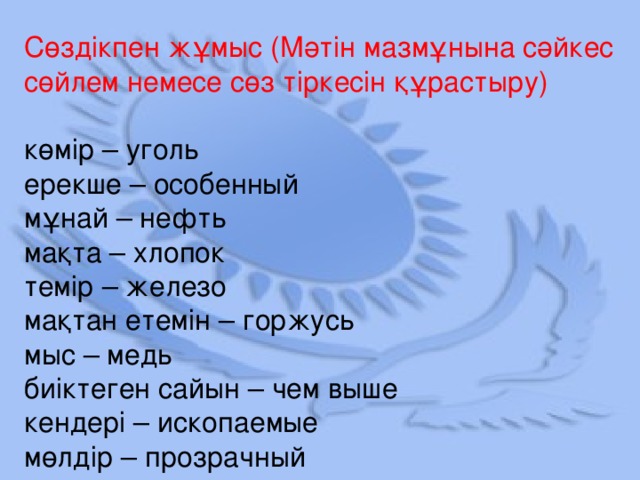 Сөздікпен жұмыс (Мәтін мазмұнына сәйкес сөйлем немесе сөз тіркесін құрастыру)

көмір – уголь
ерекше – особенный
мұнай – нефть
мақта – хлопок
темір – железо
мақтан етемін – горжусь
мыс – медь
биіктеген сайын – чем выше
кендері – ископаемые
мөлдір – прозрачный